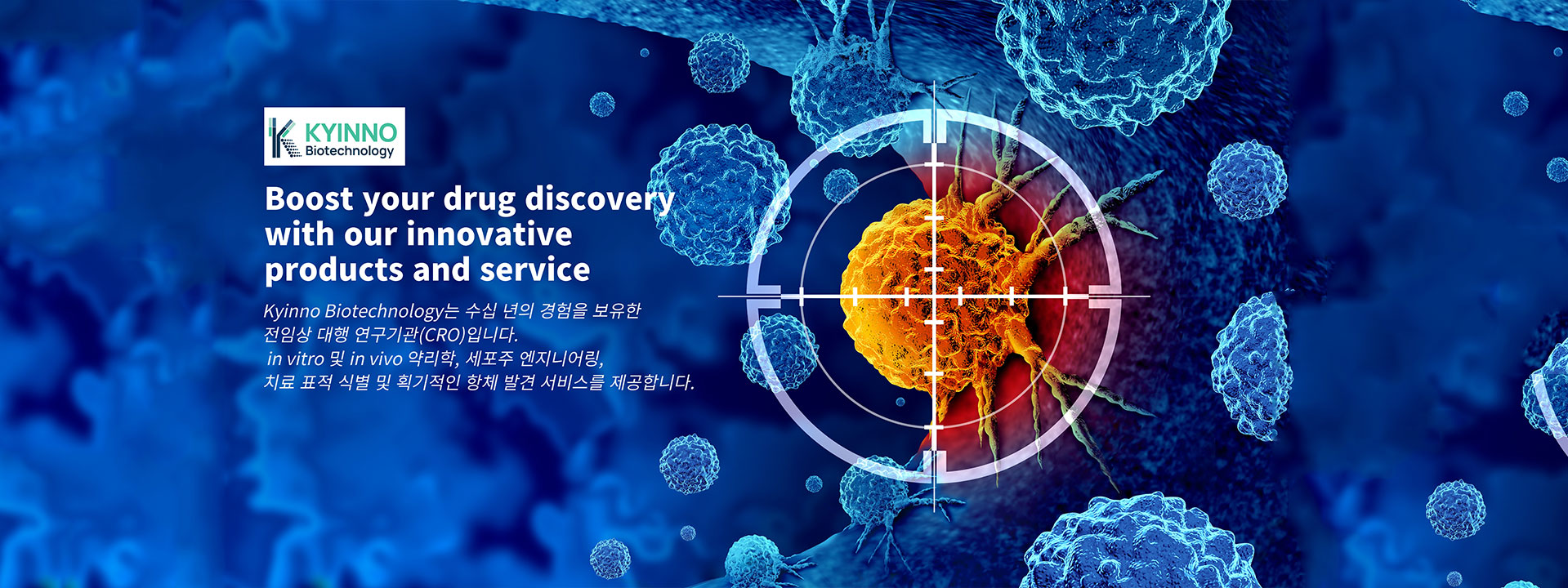 KYINNO
Biotechnology

Boost your drug discovery with our innovative products and service

Kyinno Biotechnology는 수십 년의 경험을 보유한 전임상 대행 연구기관(CRO)입니다.
in vitro 및 in vivo 약리학, 세포주 엔지니어링, 치료 표적 식별 및 획기적인 항체 발견 서비스를 제공합니다.